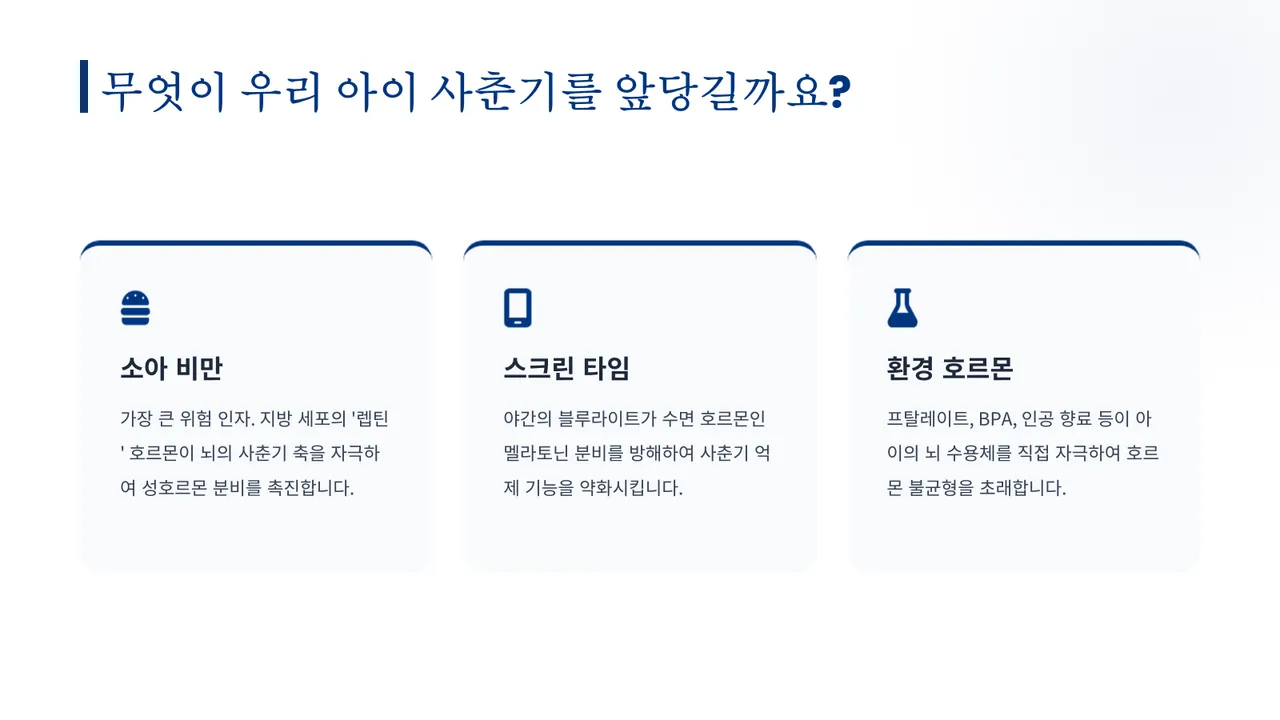 무엇이 우리 아이 사춘기를 앞당길까요?

소아 비만

가장 큰 위험 인자. 지방 세포의 '렙틴' 호르몬이 뇌의 사춘기 축을 자극하여 성호르몬 분비를 촉진합니다.

스크린 타임

야간의 블루라이트가 수면 호르몬인 멜라토닌 분비를 방해하여 사춘기 억제 기능을 약화시킵니다.

환경 호르몬

프탈레이트, BPA, 인공 향료 등이 아이의 뇌 수용체를 직접 자극하여 호르몬 불균형을 초래합니다.